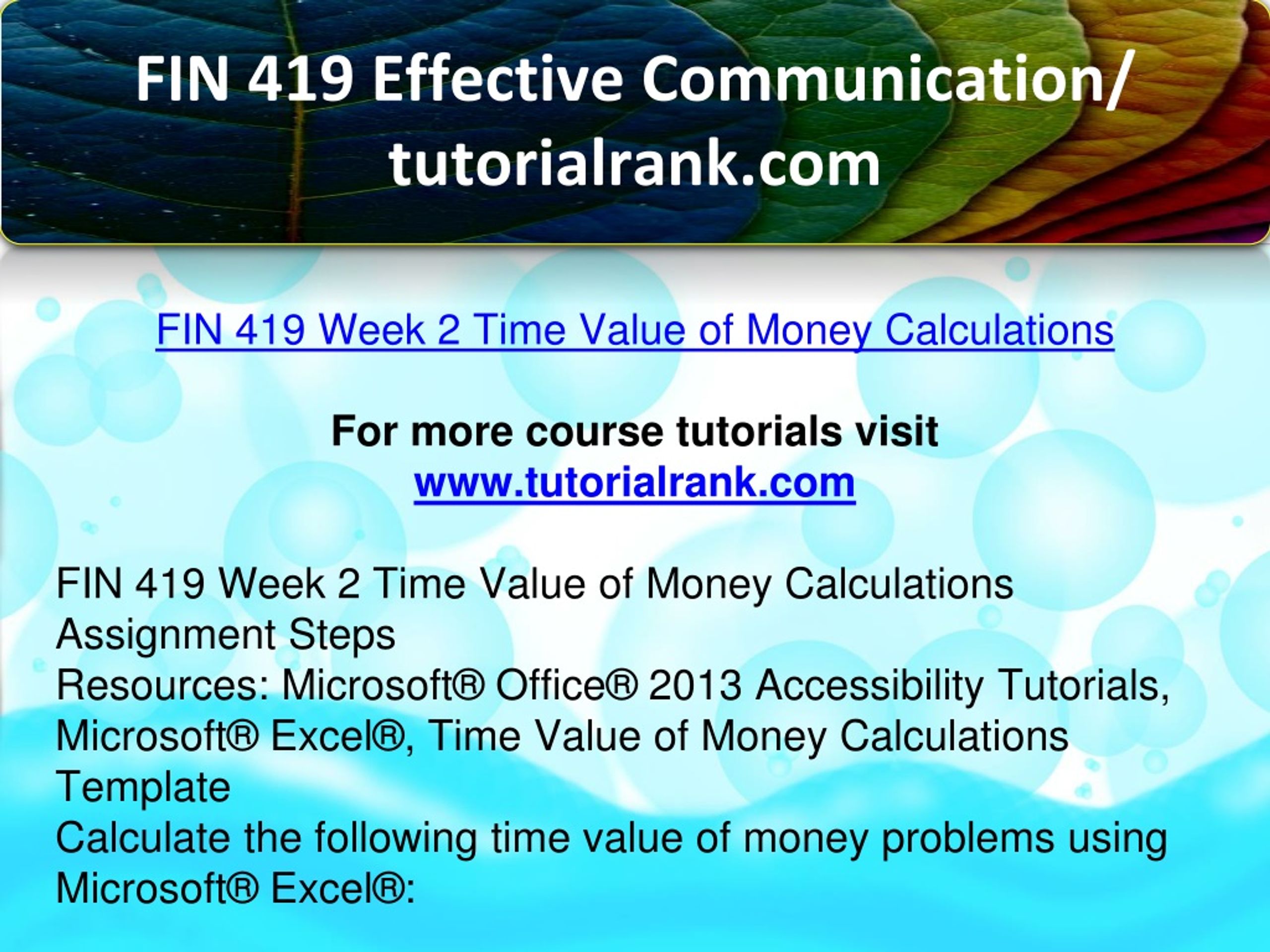 FIN 419 Effective Communication/ tutorialrank.com

FIN 419 Week 2 Time Value of Money Calculations

For more course tutorials visit
www.tutorialrank.com

FIN 419 Week 2 Time Value of Money Calculations
Assignment Steps
Resources: Microsoft® Office® 2013 Accessibility Tutorials, Microsoft® Excel®, Time Value of Money Calculations Template
Calculate the following time value of money problems using Microsoft® Excel®: